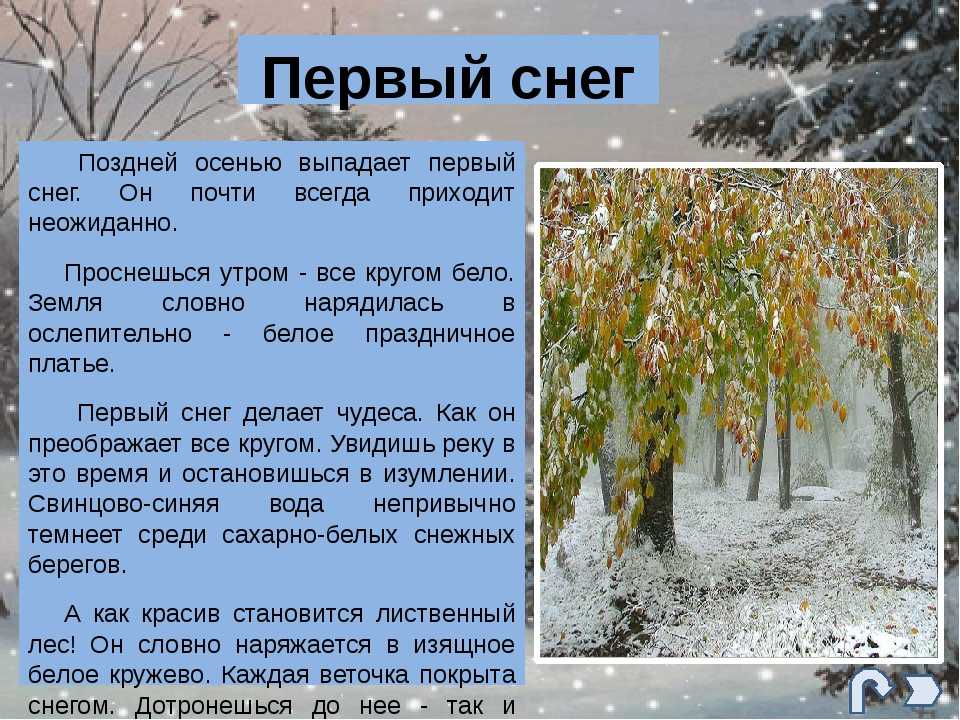 Первый снег

Поздней осенью выпадает первый снег. Он почти всегда приходит неожиданно.

Проснешься утром - все кругом бело. Земля словно нарядилась в ослепительно - белое праздничное платье.

Первый снег делает чудеса. Как он преображает все кругом. Увидишь реку в это время и остановишься в изумлении. Свинцово-синяя вода непривычно темнеет среди сахарно-белых снежных берегов.

А как красив становится лиственный лес! Он словно наряжается в изящное белое кружево. Каждая веточка покрыта снегом. Дотронешься до нее - так и